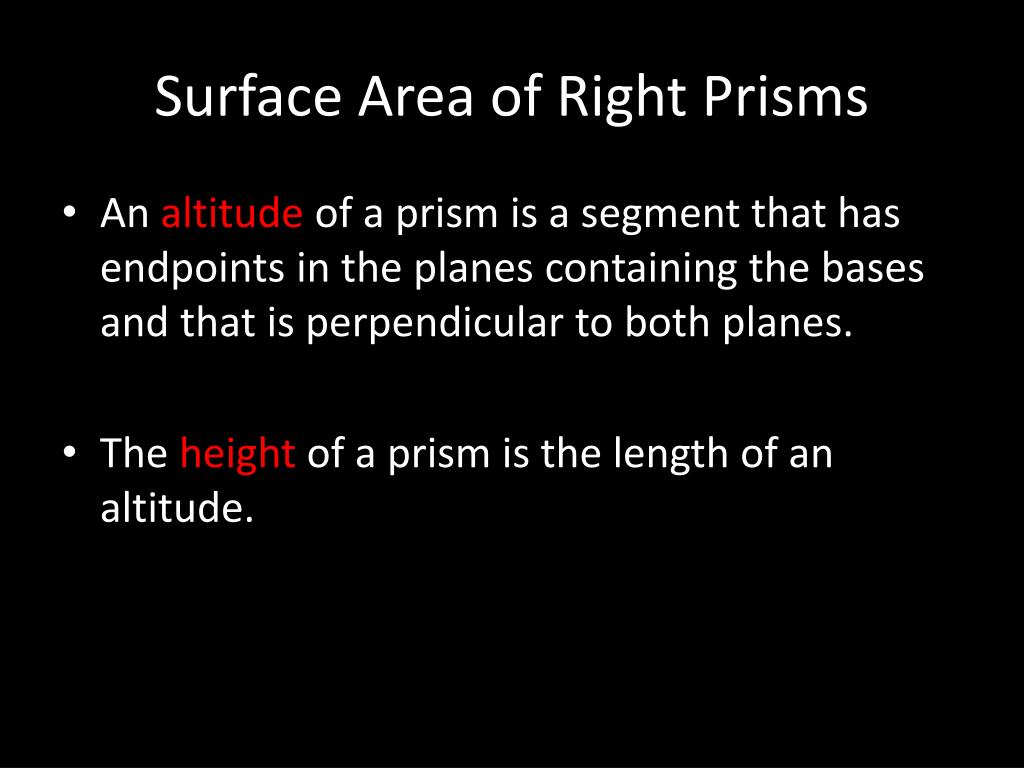 Surface Area of Right Prisms

• An altitude of a prism is a segment that has endpoints in the planes containing the bases and that is perpendicular to both planes.

• The height of a prism is the length of an altitude.